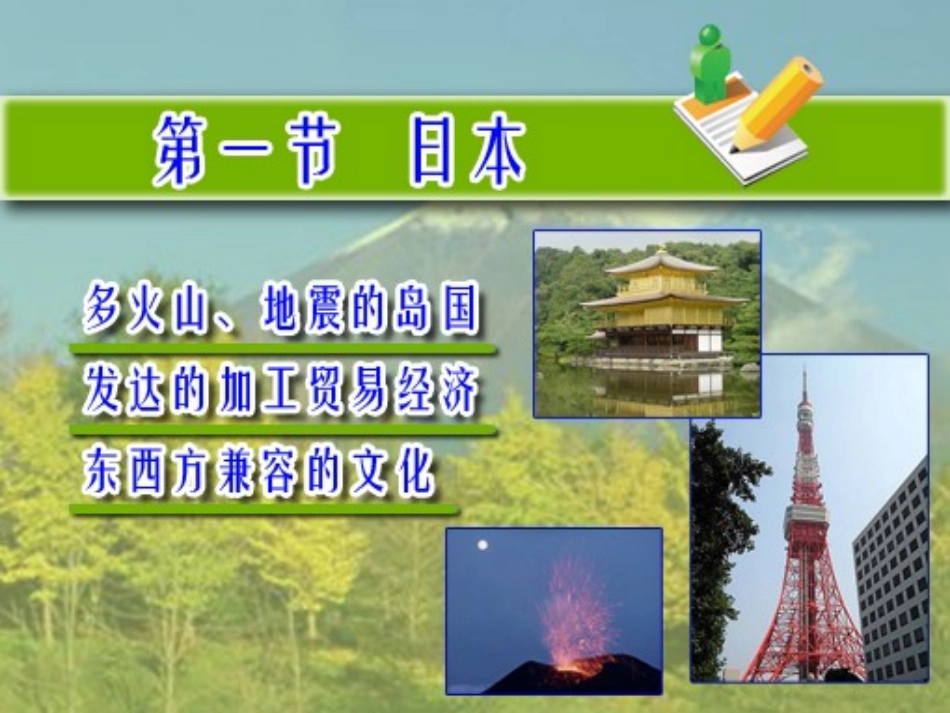 第一节 日本

多火山、地震的岛国

发达的加工贸易经济

东西方兼容的文化